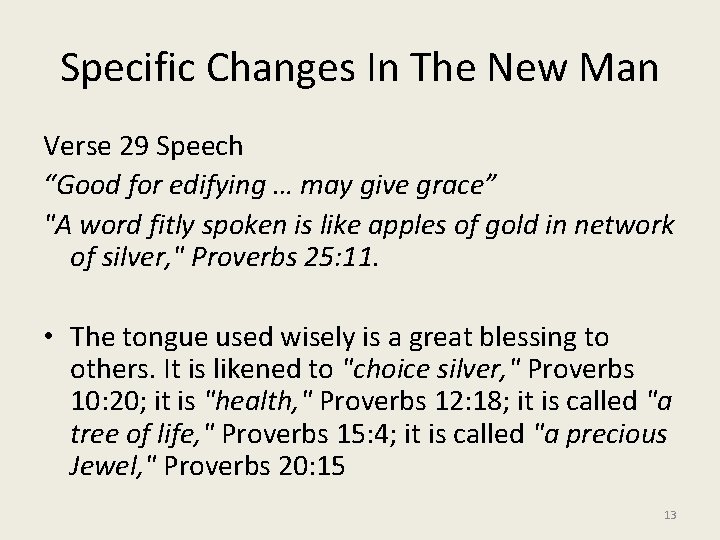 Specific Changes In The New Man

Verse 29 Speech

“Good for edifying … may give grace”

"A word fitly spoken is like apples of gold in network of silver," Proverbs 25:11.

• The tongue used wisely is a great blessing to others. It is likened to "choice silver," Proverbs 10:20; it is "health," Proverbs 12:18; it is called "a tree of life," Proverbs 15:4; it is called "a precious Jewel," Proverbs 20:15

13